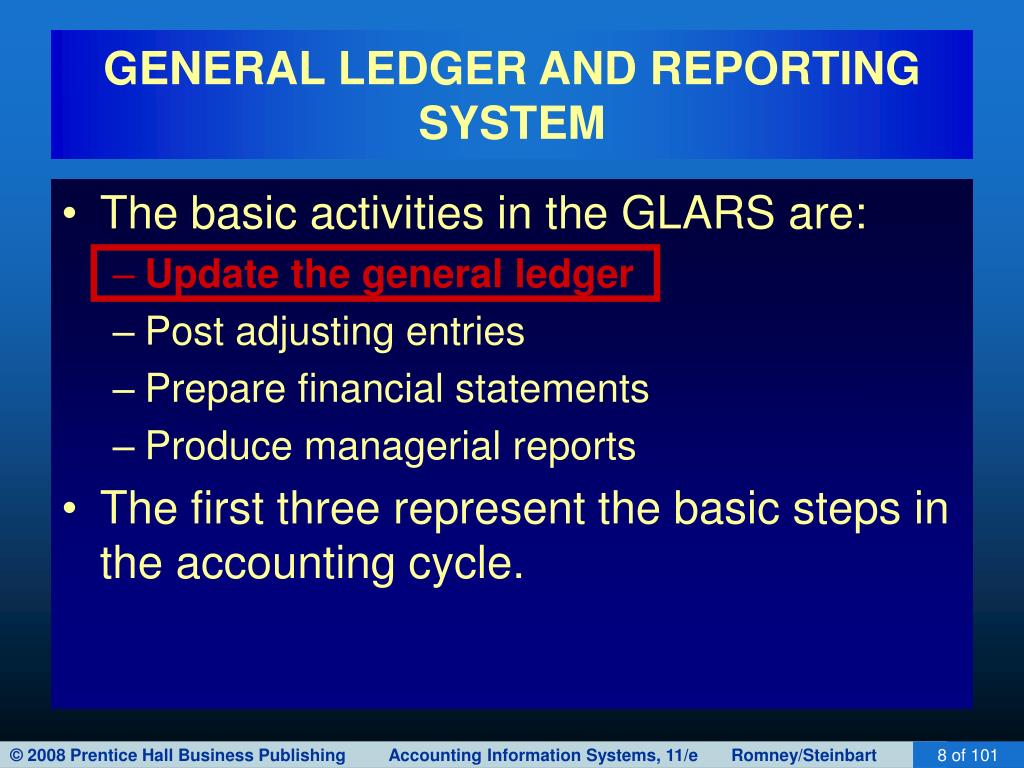 GENERAL LEDGER AND REPORTING SYSTEM

• The basic activities in the GLARS are:
– Update the general ledger
– Post adjusting entries
– Prepare financial statements
– Produce managerial reports
• The first three represent the basic steps in the accounting cycle.

© 2008 Prentice Hall Business Publishing Accounting Information Systems, 11/e Romney/Steinbart 8 of 101